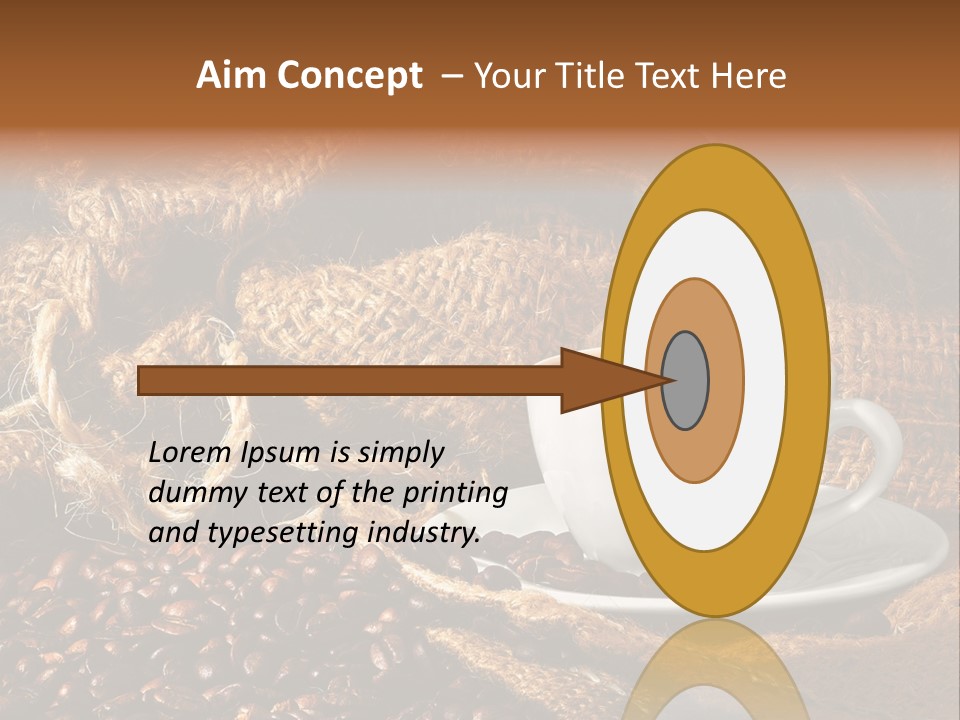 Aim Concept – Your Title Text Here

Lorem Ipsum is simply dummy text of the printing and typesetting industry.